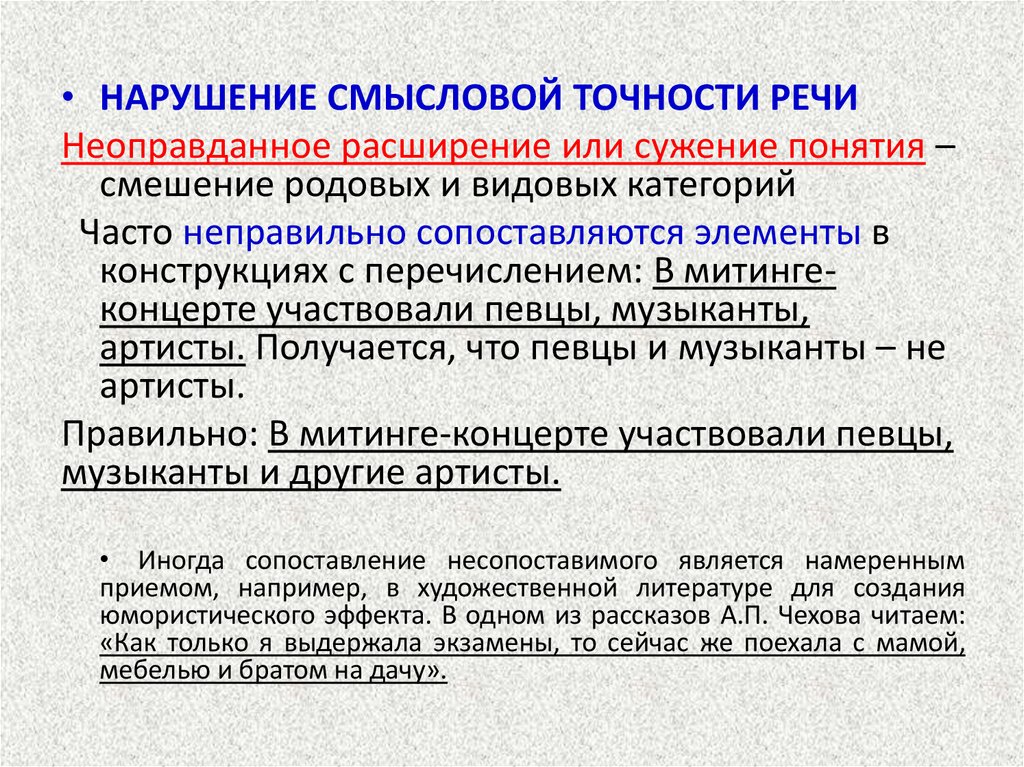 • НАРУШЕНИЕ СМЫСЛОВОЙ ТОЧНОСТИ РЕЧИ

Неоправданное расширение или сужение понятия – смешение родовых и видовых категорий

Часто неправильно сопоставляются элементы в конструкциях с перечислением: В митинге-концерте участвовали певцы, музыканты, артисты. Получается, что певцы и музыканты – не артисты.

Правильно: В митинге-концерте участвовали певцы, музыканты и другие артисты.

• Иногда сопоставление несопоставимого является намеренным приемом, например, в художественной литературе для создания юмористического эффекта. В одном из рассказов А.П. Чехова читаем: «Как только я выдержала экзамены, то сейчас же поехала с мамой, мебелью и братом на дачу».